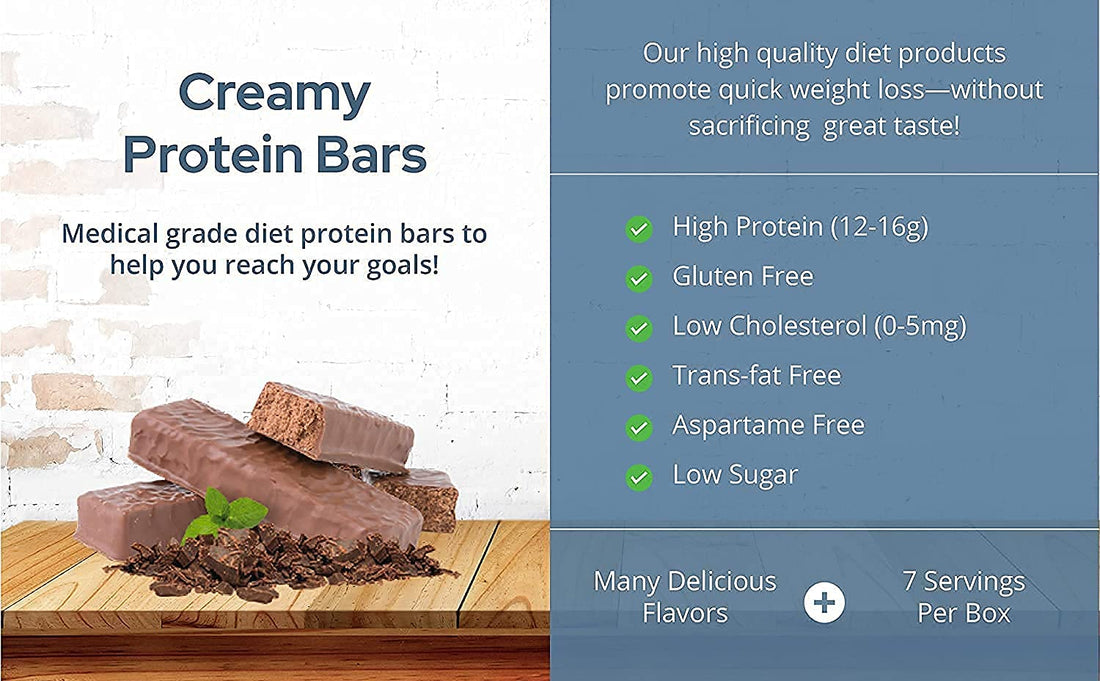 Creamy Protein Bars

Medical grade diet protein bars to help you reach your goals!

Our high quality diet products promote quick weight loss—without sacrificing great taste!

High Protein (12-16g)
Gluten Free
Low Cholesterol (0-5mg)
Trans-fat Free
Aspartame Free
Low Sugar

Many Delicious Flavors

+

7 Servings Per Box